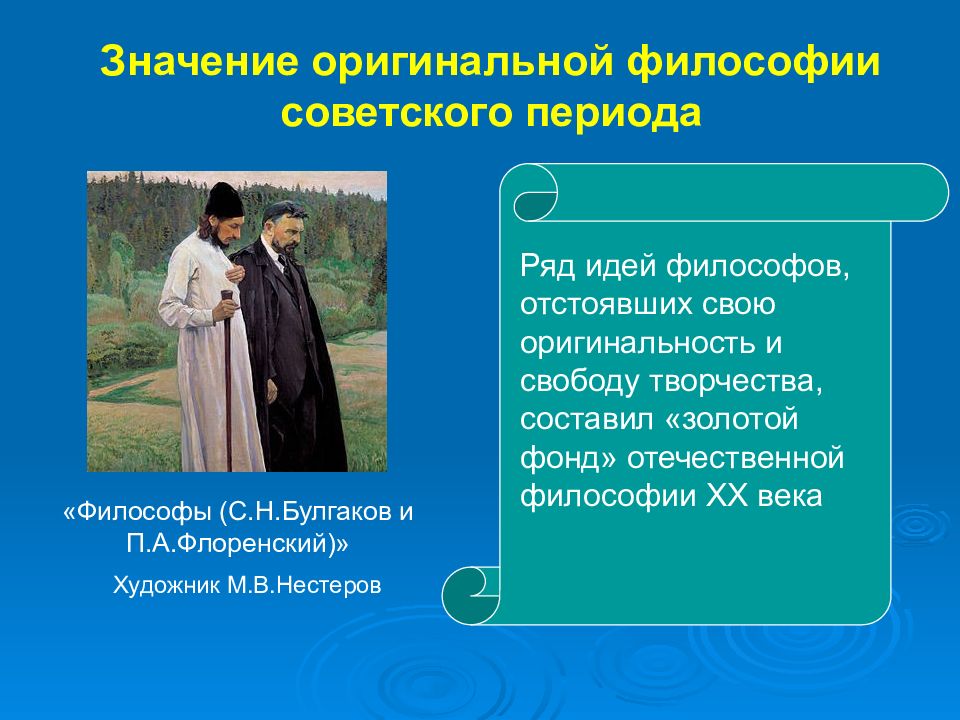 Значение оригинальной философии советского периода

«Философы (С.Н.Булгаков и П.А.Флоренский)»

Художник М.В.Нестеров

Ряд идей философов, отстоявших свою оригинальность и свободу творчества, составил «золотой фонд» отечественной философии XX века